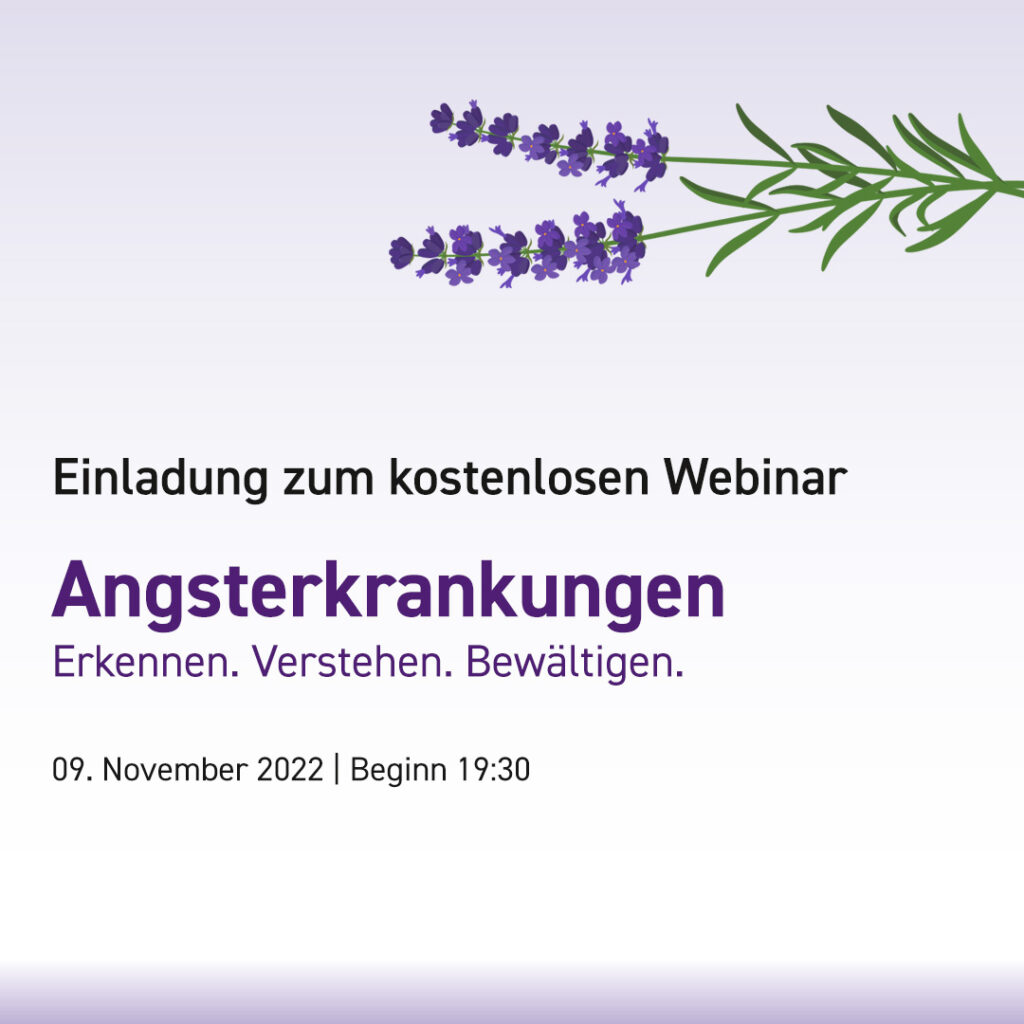 Einladung zum kostenlosen Webinar

Angsterkrankungen
Erkennen. Verstehen. Bewältigen.

09. November 2022 | Beginn 19:30